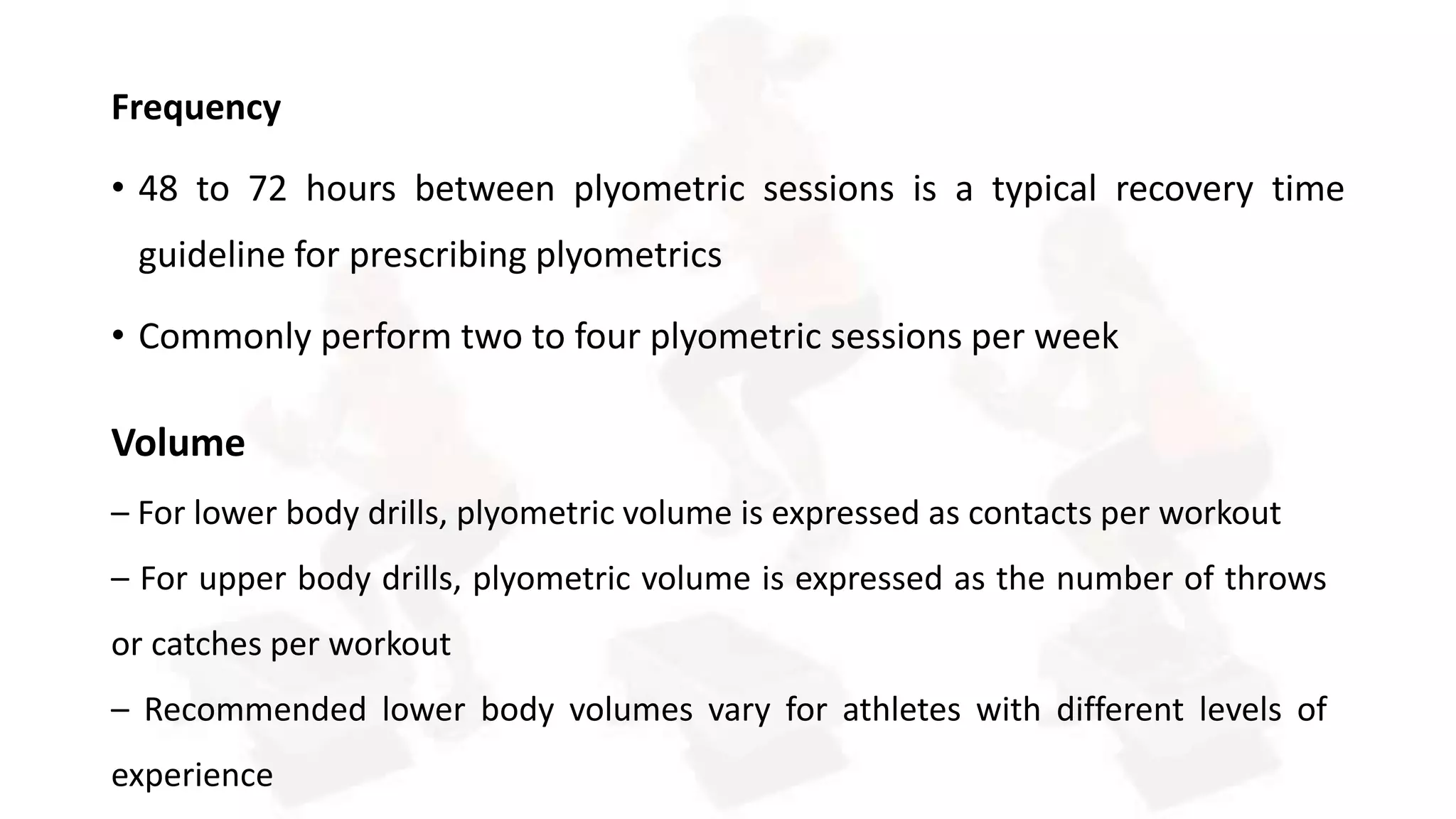 Frequency

• 48 to 72 hours between plyometric sessions is a typical recovery time guideline for prescribing plyometrics

• Commonly perform two to four plyometric sessions per week

Volume

– For lower body drills, plyometric volume is expressed as contacts per workout

– For upper body drills, plyometric volume is expressed as the number of throws or catches per workout

– Recommended lower body volumes vary for athletes with different levels of experience